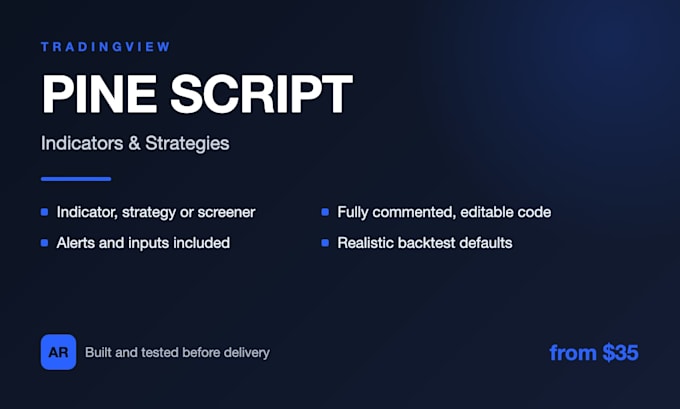 TRADINGVIEW

PINE SCRIPT

Indicators & Strategies

• Indicator, strategy or screener
• Alerts and inputs included

• Fully commented, editable code
• Realistic backtest defaults

AR

Built and tested before delivery

from $35